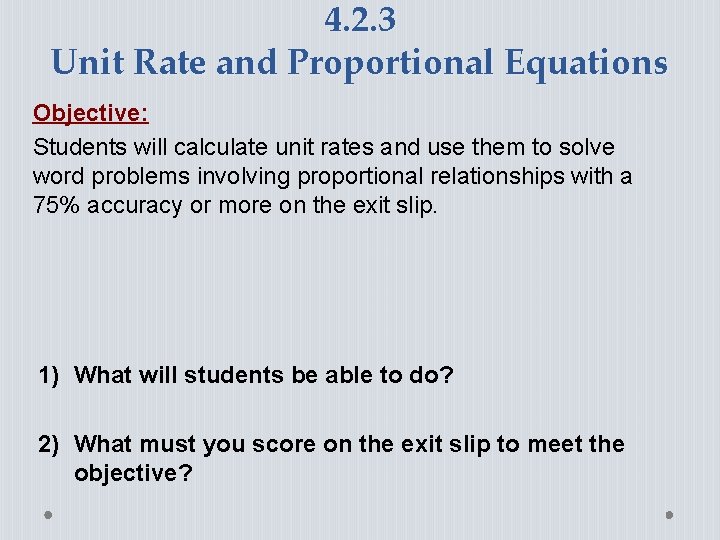 4.2.3
Unit Rate and Proportional Equations

Objective:
Students will calculate unit rates and use them to solve word problems involving proportional relationships with a 75% accuracy or more on the exit slip.

1) What will students be able to do?

2) What must you score on the exit slip to meet the objective?